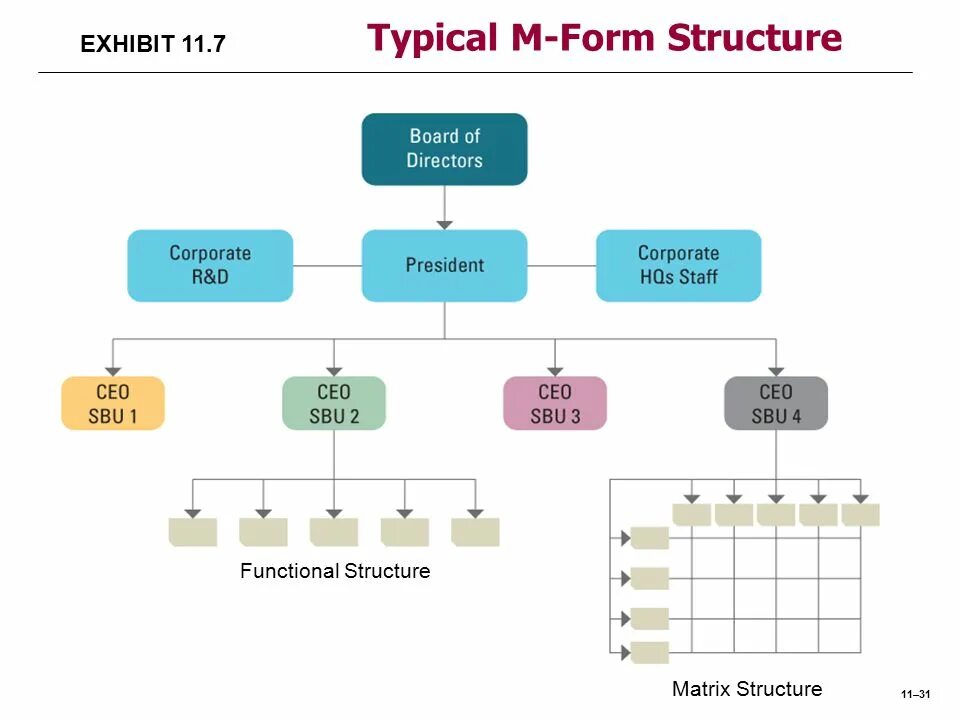 EXHIBIT 11.7

Typical M-Form Structure

Board of Directors

Corporate R&D

President

Corporate HQs Staff

CEO SBU 1

CEO SBU 2

CEO SBU 3

CEO SBU 4

Functional Structure

Matrix Structure

11–31